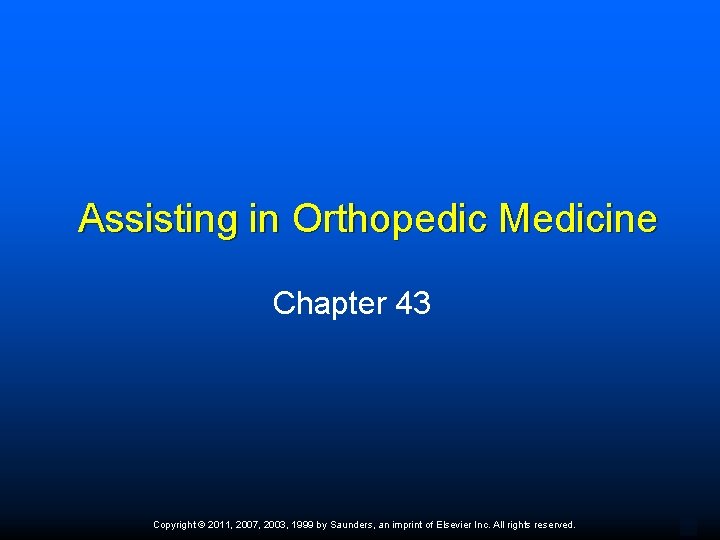 Assisting in Orthopedic Medicine

Chapter 43

Copyright © 2011, 2007, 2003, 1999 by Saunders, an imprint of Elsevier Inc. All rights reserved.